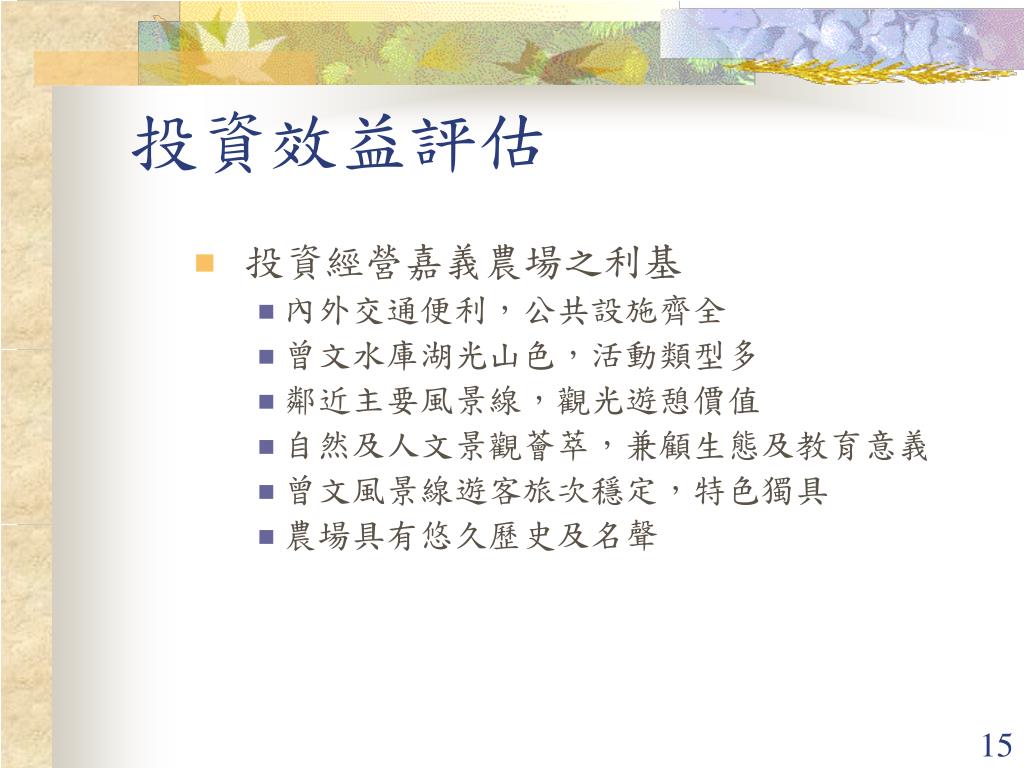 投資效益評估

投資經營嘉義農場之利基

內外交通便利，公共設施齊全

曾文水庫湖光山色，活動類型多

鄰近主要風景線，觀光遊憩價值

自然及人文景觀薈萃，兼顧生態及教育意義

曾文風景線遊客旅次穩定，特色獨具

農場具有悠久歷史及名聲

15